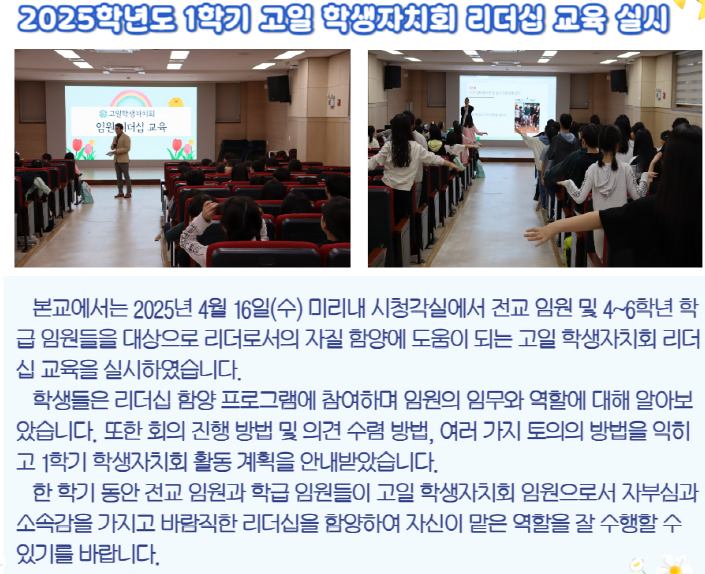 2025학년도 1학기 고일 학생자치회 리더십 교육 실시

고일학생자치회
임원 리더십 교육

본교에서는 2025년 4월 16일(수) 미리내 시청각실에서 전교 임원 및 4~6학년 학급 임원들을 대상으로 리더로서의 자질 함양에 도움이 되는 고일 학생자치회 리더십 교육을 실시하였습니다.

학생들은 리더십 함양 프로그램에 참여하며 임원의 임무와 역할에 대해 알아보았습니다. 또한 회의 진행 방법 및 의견 수렴 방법, 여러 가지 토의의 방법을 익히고 1학기 학생자치회 활동 계획을 안내받았습니다.

한 학기 동안 전교 임원과 학급 임원들이 고일 학생자치회 임원으로서 자부심과 소속감을 가지고 바람직한 리더십을 함양하여 자신이 맡은 역할을 잘 수행할 수 있기를 바랍니다.